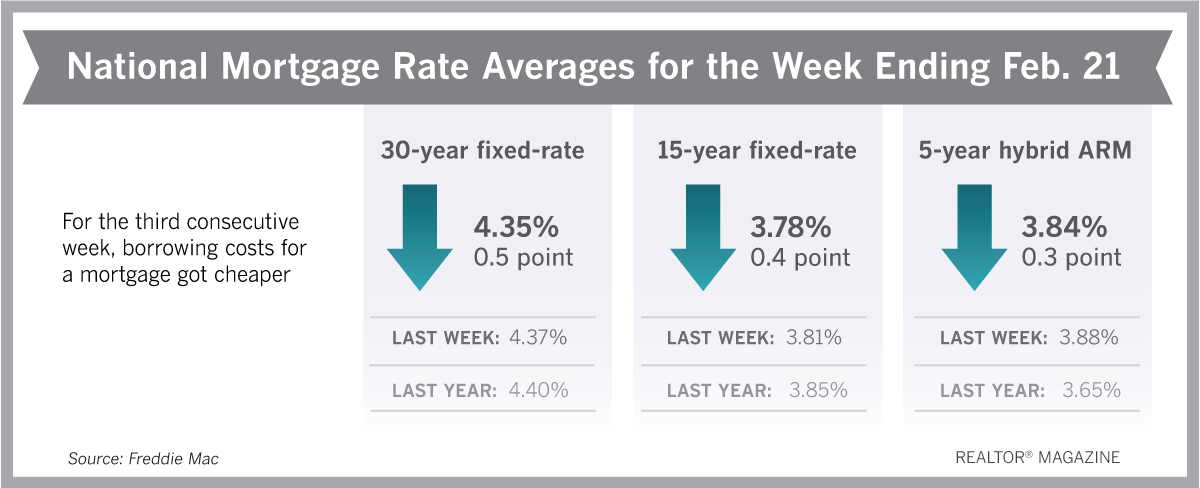 National Mortgage Rate Averages for the Week Ending Feb. 21

For the third consecutive week, borrowing costs for a mortgage got cheaper

30-year fixed-rate

4.35%
0.5 point

LAST WEEK: 4.37%

LAST YEAR: 4.40%

15-year fixed-rate

3.78%
0.4 point

LAST WEEK: 3.81%

LAST YEAR: 3.85%

5-year hybrid ARM

3.84%
0.3 point

LAST WEEK: 3.88%

LAST YEAR: 3.65%

Source: Freddie Mac

REALTOR® MAGAZINE